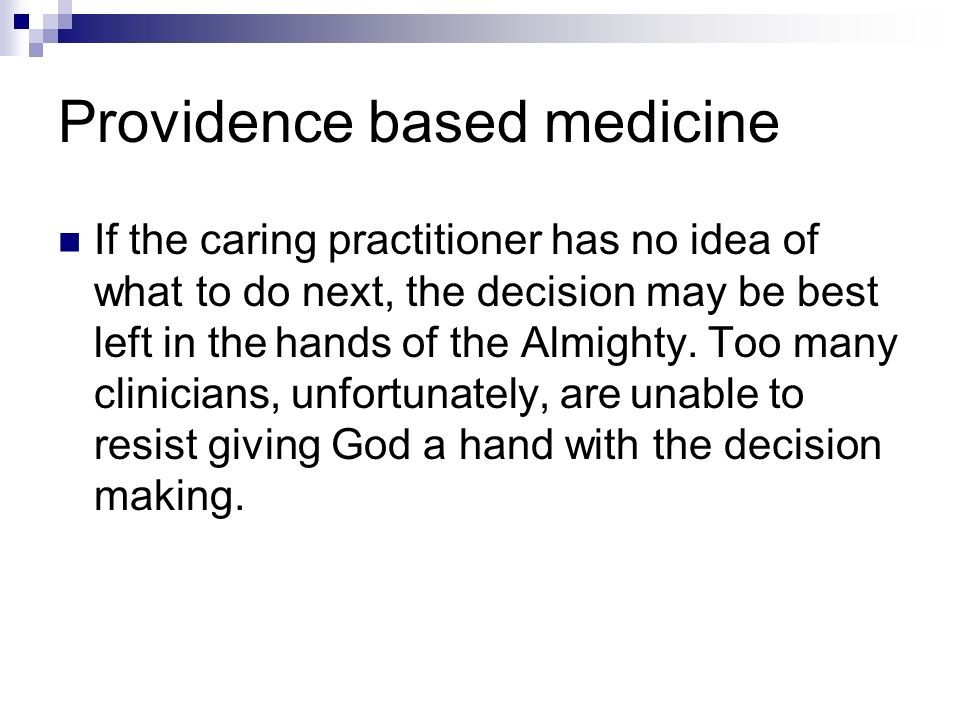 Providence based medicine

If the caring practitioner has no idea of what to do next, the decision may be best left in the hands of the Almighty. Too many clinicians, unfortunately, are unable to resist giving God a hand with the decision making.